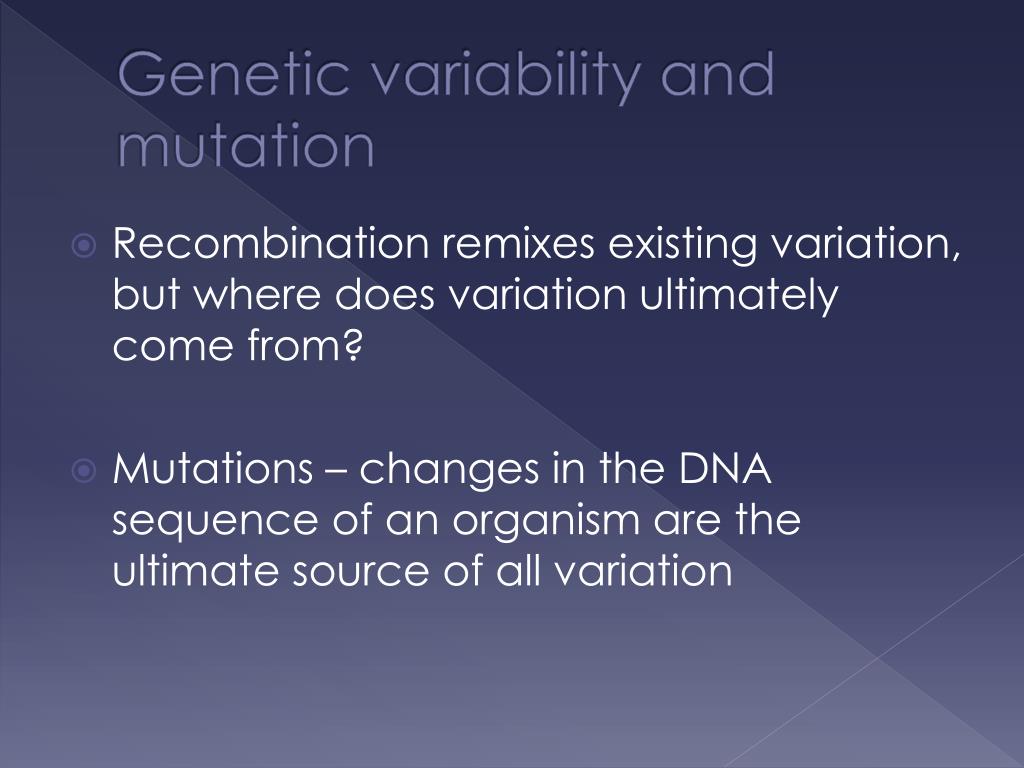 Genetic variability and mutation

Recombination remixes existing variation, but where does variation ultimately come from?

Mutations – changes in the DNA sequence of an organism are the ultimate source of all variation